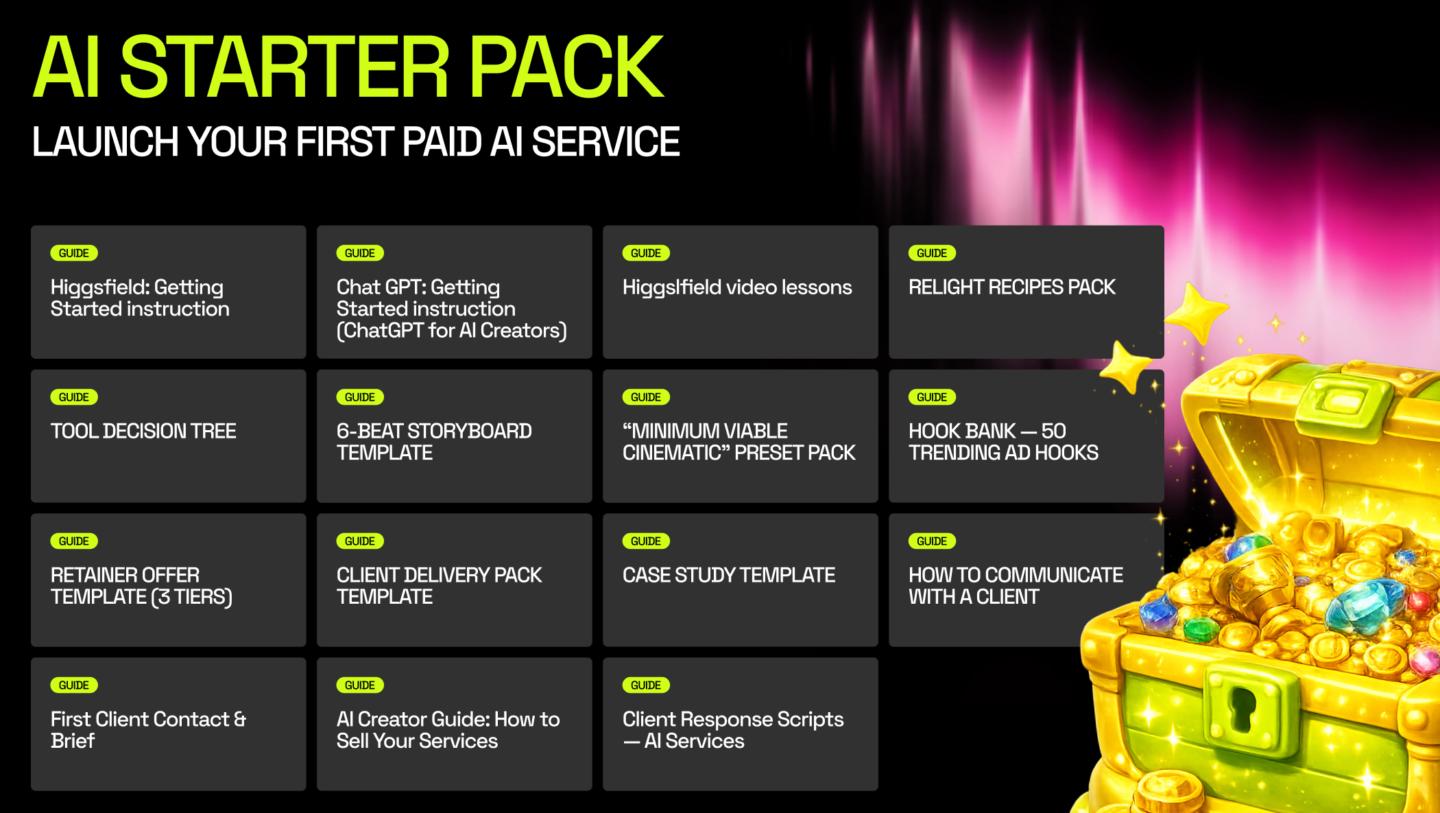 AI STARTER PACK

LAUNCH YOUR FIRST PAID AI SERVICE

GUIDE
Higgsfield: Getting Started instruction

GUIDE
Chat GPT: Getting Started instruction (ChatGPT for AI Creators)

GUIDE
Higgslfield video lessons

GUIDE
RELIGHT RECIPES PACK

GUIDE
TOOL DECISION TREE

GUIDE
6-BEAT STORYBOARD TEMPLATE

GUIDE
“MINIMUM VIABLE CINEMATIC” PRESET PACK

GUIDE
HOOK BANK — 50 TRENDING AD HOOKS

GUIDE
RETAINER OFFER TEMPLATE (3 TIERS)

GUIDE
CLIENT DELIVERY PACK TEMPLATE

GUIDE
CASE STUDY TEMPLATE

GUIDE
HOW TO COMMUNICATE WITH A CLIENT

GUIDE
First Client Contact & Brief

GUIDE
AI Creator Guide: How to Sell Your Services

GUIDE
Client Response Scripts — AI Services